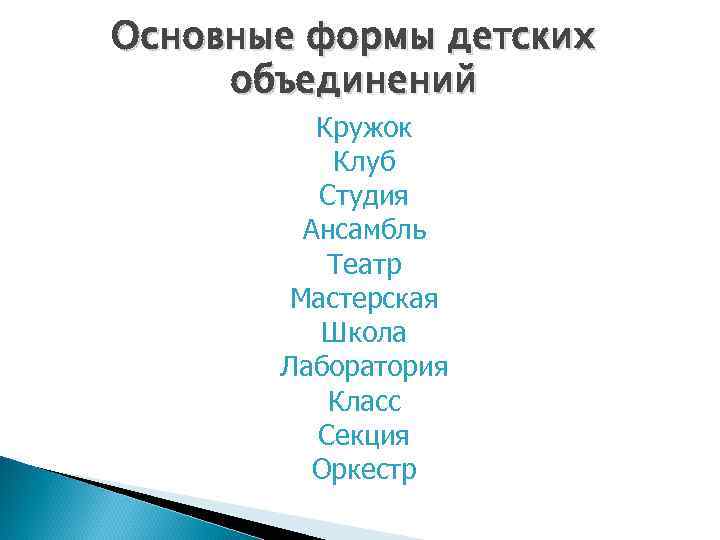 Основные формы детских объединений

Кружок
Клуб
Студия
Ансамбль
Театр
Мастерская
Школа
Лаборатория
Класс
Секция
Оркестр